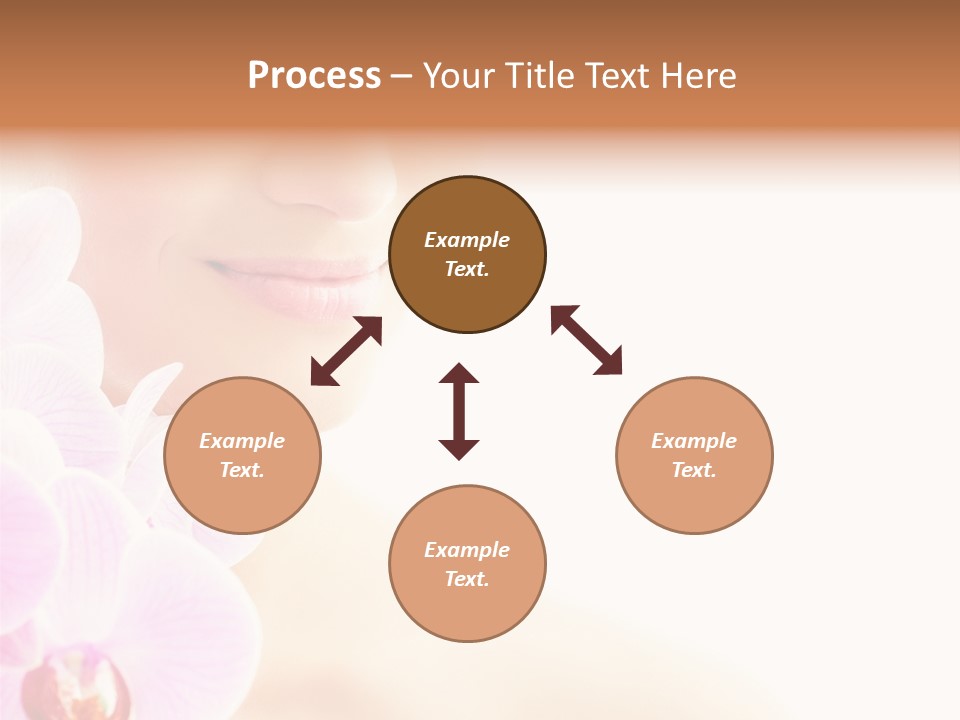 Process – Your Title Text Here

Example Text.

Example Text.

Example Text.

Example Text.